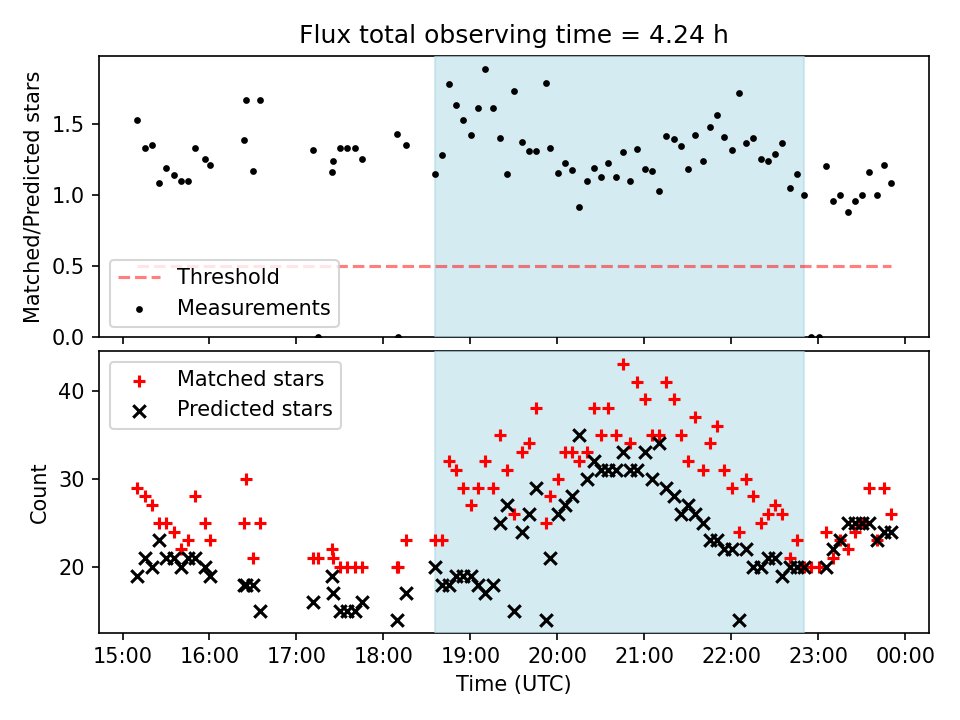 Flux total observing time = 4.24 h

Matched/Predicted stars

1.5
1.0
0.5
0.0

Threshold
Measurements

Matched stars
Predicted stars

Count

40
30
20

15:00
16:00
17:00
18:00
19:00
20:00
21:00
22:00
23:00
00:00

Time (UTC)